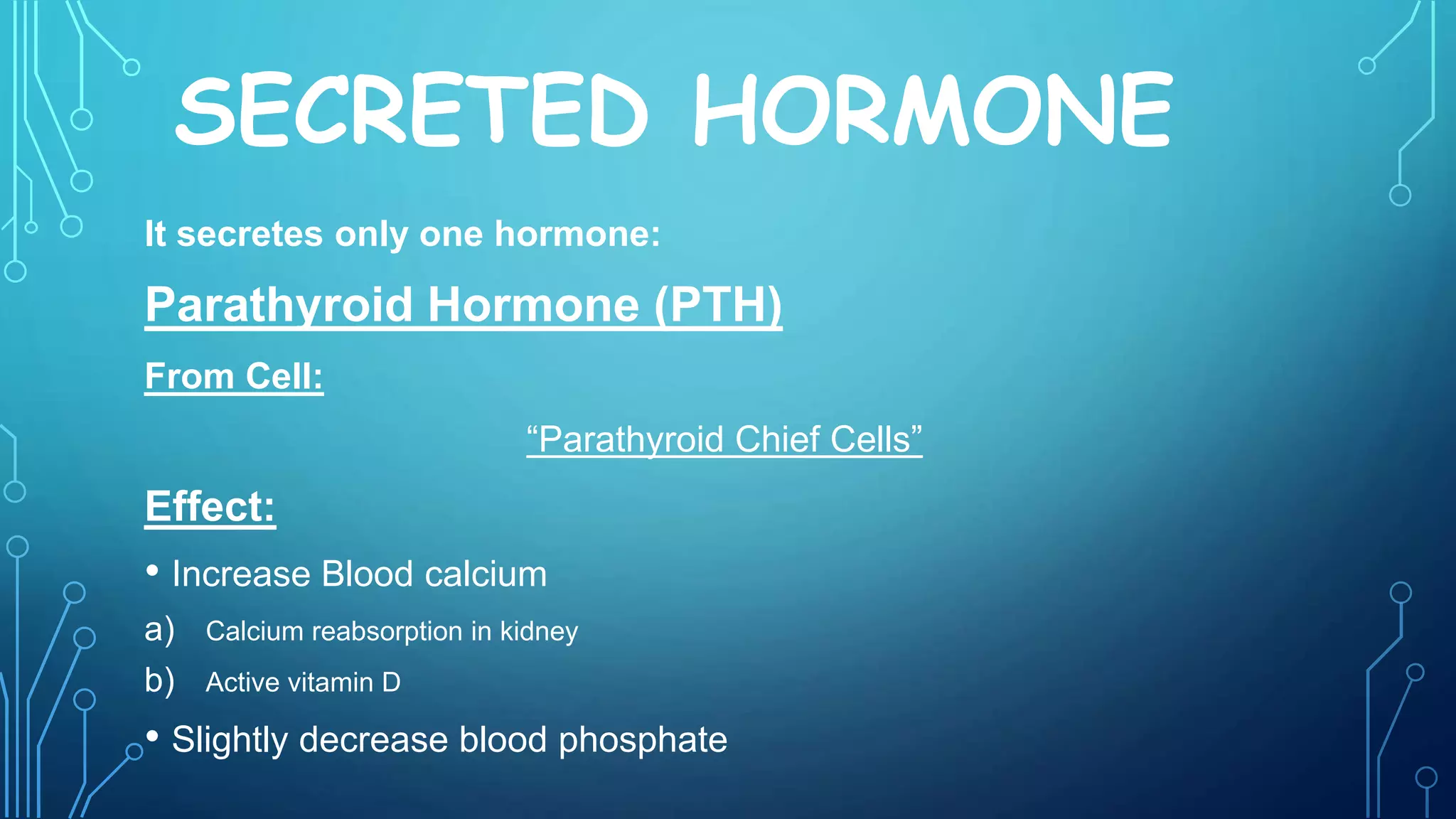 SECRETED HORMONE

It secretes only one hormone:

Parathyroid Hormone (PTH)

From Cell:

“Parathyroid Chief Cells”

Effect:

• Increase Blood calcium

a) Calcium reabsorption in kidney

b) Active vitamin D

• Slightly decrease blood phosphate